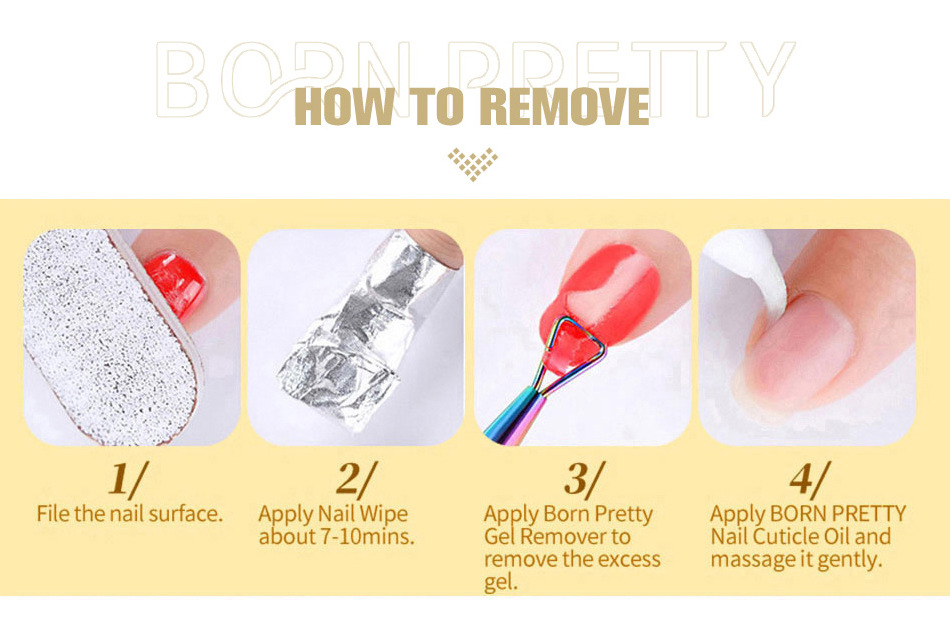 BORN PRETTY
HOW TO REMOVE

1/
File the nail surface.

2/
Apply Nail Wipe about 7-10mins.

3/
Apply Born Pretty Gel Remover to remove the excess gel.

4/
Apply BORN PRETTY Nail Cuticle Oil and massage it gently.